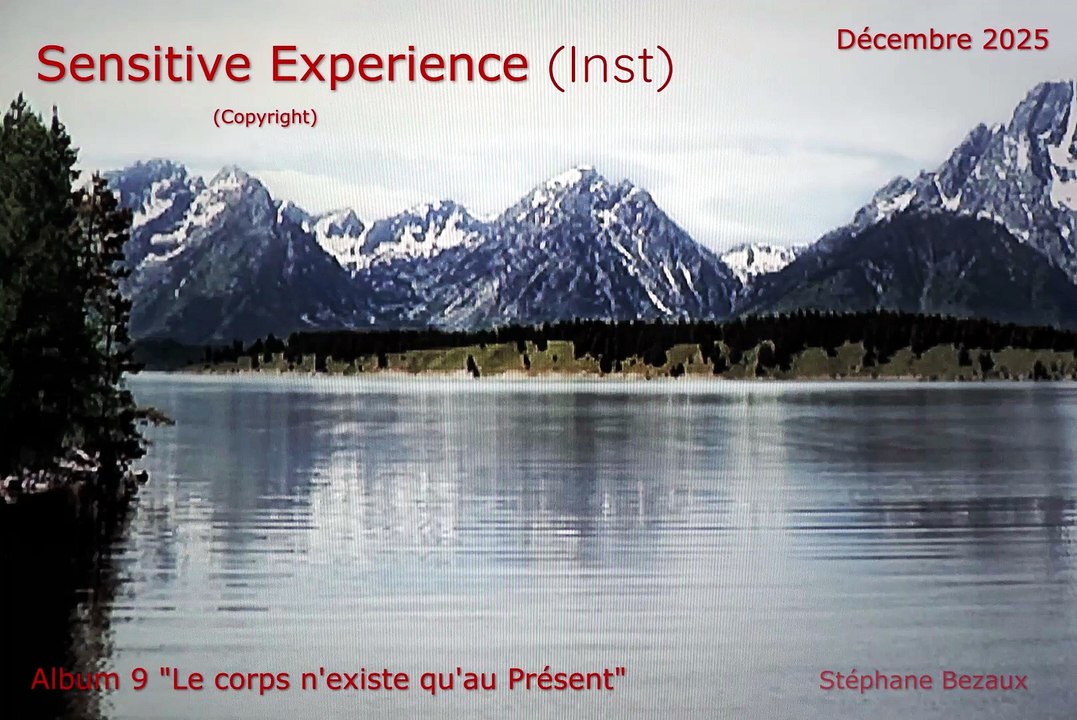 Sensitive Experience (Inst)

Décembre 2025

(Copyright)

Album 9 "Le corps n'existe qu'au Présent"

Stéphane Bezaux